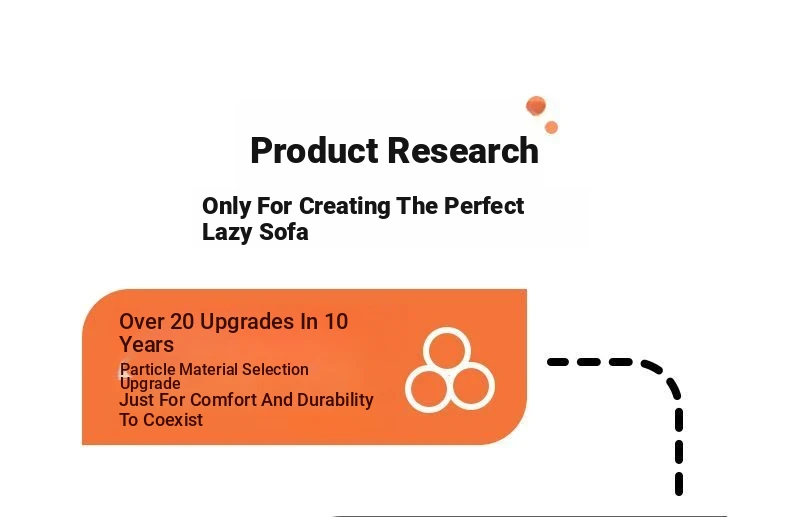 Product Research

Only For Creating The Perfect Lazy Sofa

Over 20 Upgrades In 10 Years

Particle Material Selection Upgrade
Just For Comfort And Durability To Coexist